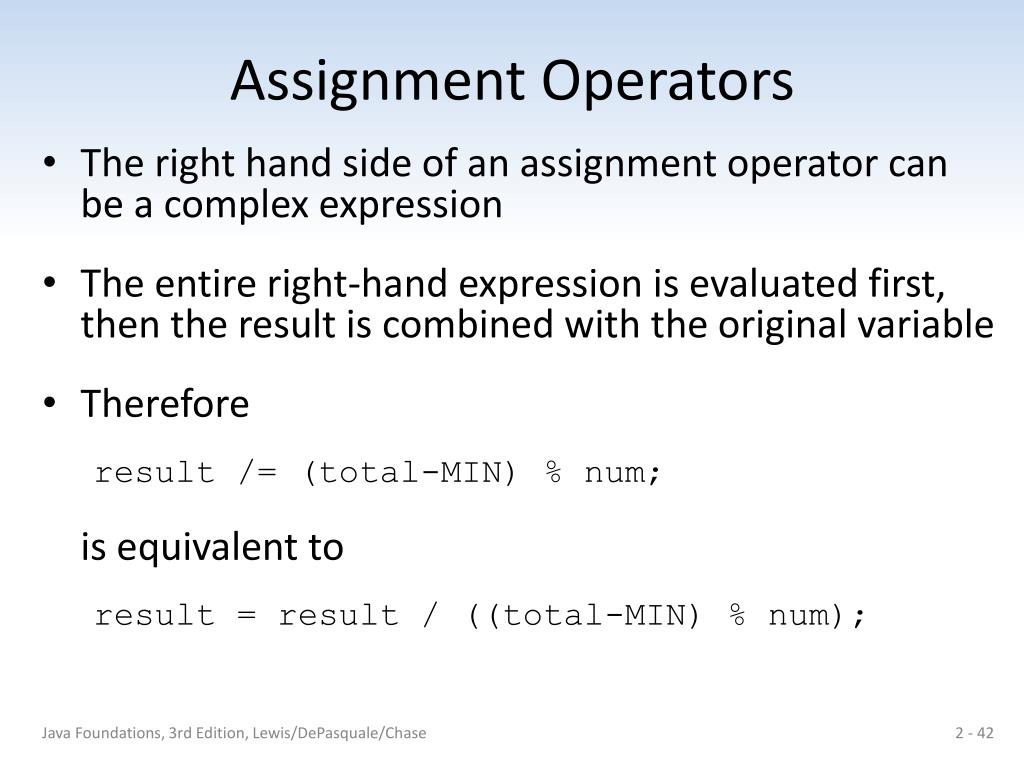 Assignment Operators

• The right hand side of an assignment operator can be a complex expression

• The entire right-hand expression is evaluated first, then the result is combined with the original variable

• Therefore

result /= (total-MIN) % num;

is equivalent to

result = result / ((total-MIN) % num);

Java Foundations, 3rd Edition, Lewis/DePasquale/Chase

2 - 42